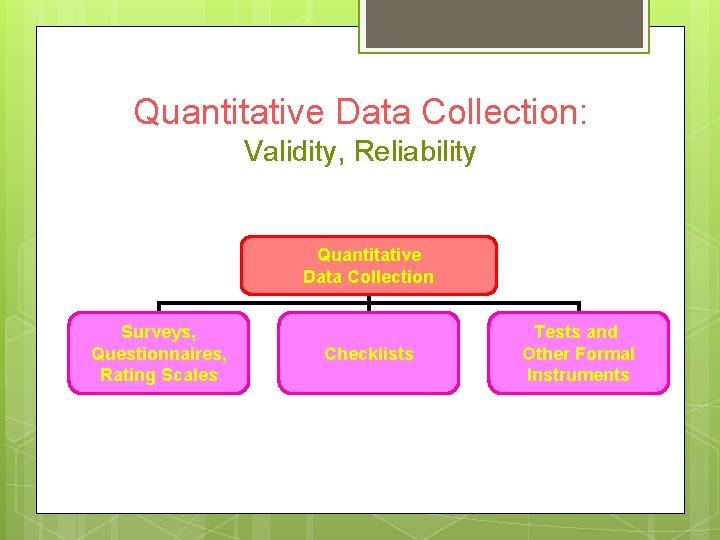 Quantitative Data Collection:
Validity, Reliability

Quantitative Data Collection

Surveys, Questionnaires, Rating Scales

Checklists

Tests and Other Formal Instruments